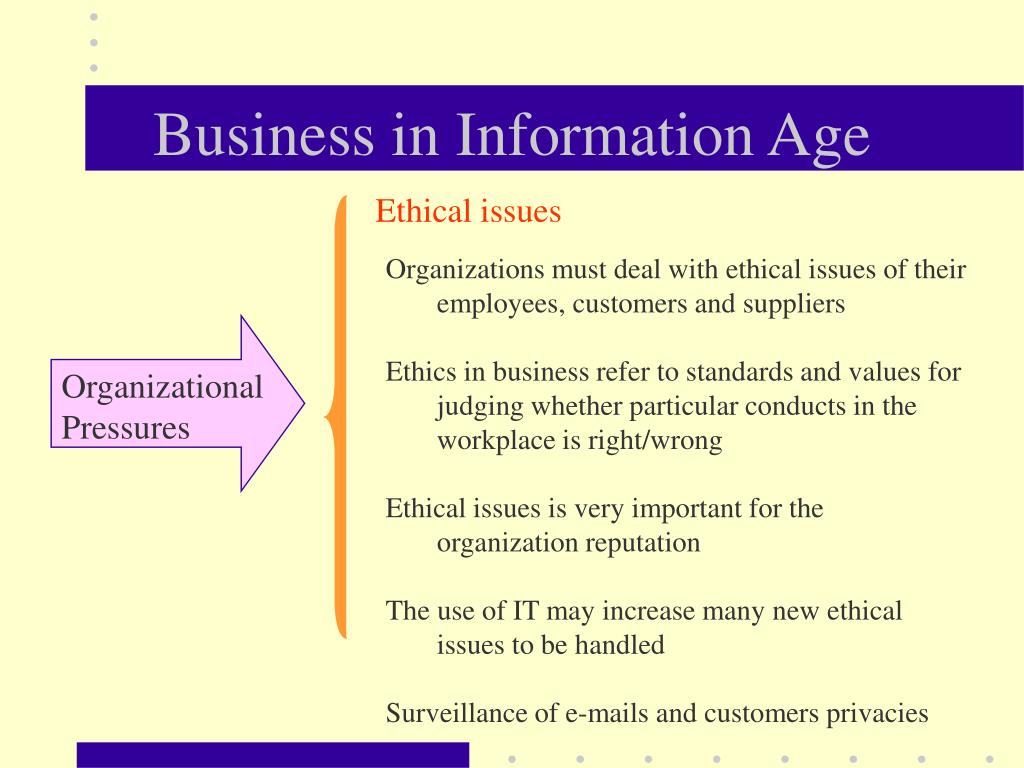 Business in Information Age

Organizational Pressures

Ethical issues

Organizations must deal with ethical issues of their employees, customers and suppliers

Ethics in business refer to standards and values for judging whether particular conducts in the workplace is right/wrong

Ethical issues is very important for the organization reputation

The use of IT may increase many new ethical issues to be handled

Surveillance of e-mails and customers privacies